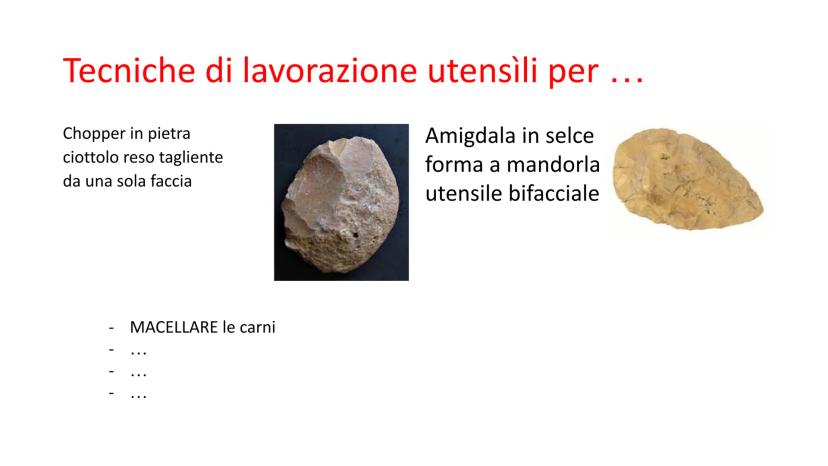 Tecniche di lavorazione utensìli per …

Chopper in pietra
ciottolo reso tagliente
da una sola faccia

Amigdala in selce
forma a mandorla
utensile bifacciale

- MACELLARE le carni
- …
- …
- …